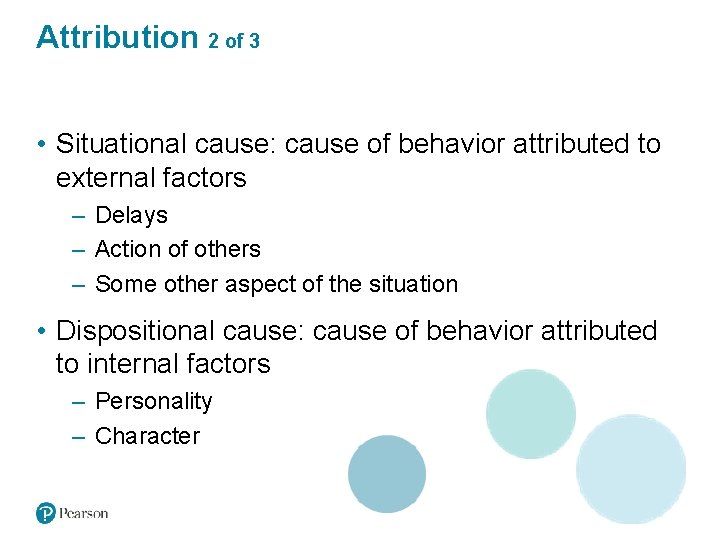 Attribution 2 of 3

• Situational cause: cause of behavior attributed to external factors
– Delays
– Action of others
– Some other aspect of the situation

• Dispositional cause: cause of behavior attributed to internal factors
– Personality
– Character

Pearson